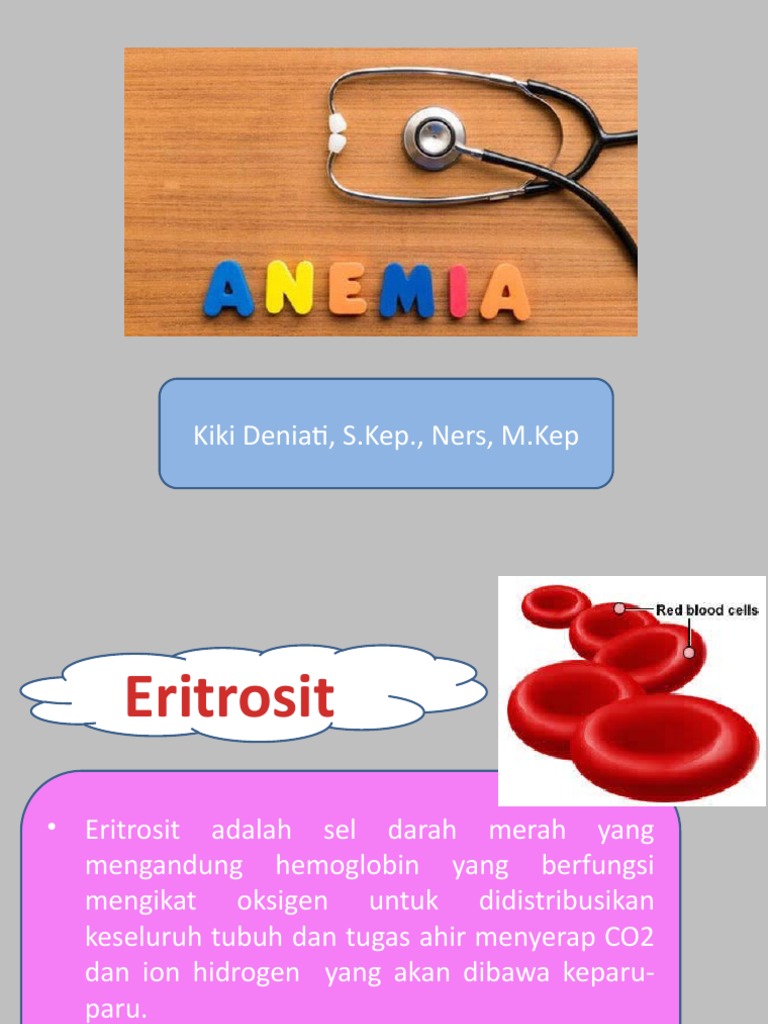 ANEMIA

Kiki Deniati, S.Kep., Ners, M.Kep

Eritrosit

Red blood cells

• Eritrosit adalah sel darah merah yang mengandung hemoglobin yang berfungsi mengikat oksigen untuk didistribusikan keseluruh tubuh dan tugas ahir menyerap CO2 dan ion hidrogen yang akan dibawa keparu-paru.